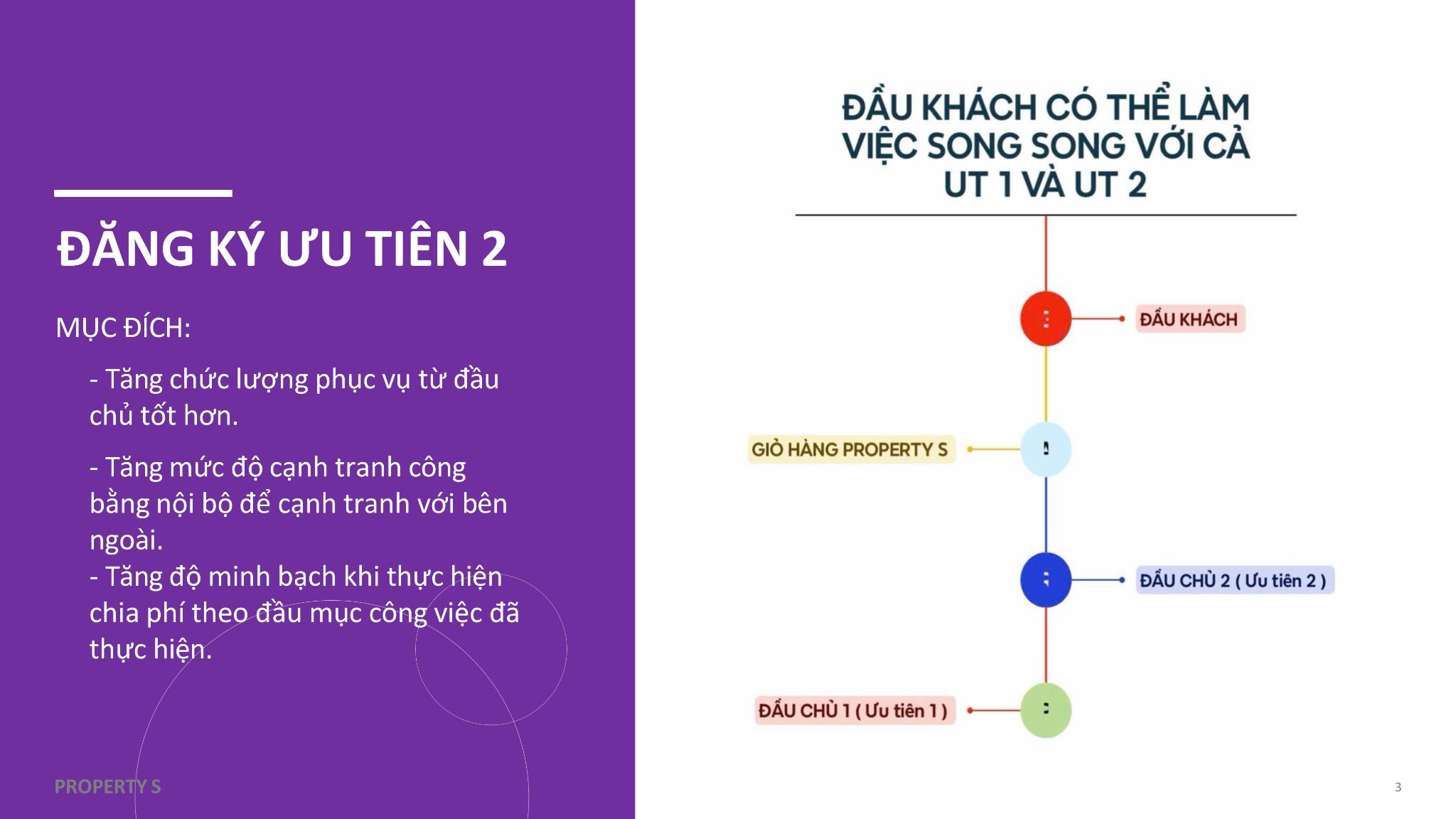 ĐĂNG KÝ ƯU TIÊN 2

MỤC ĐÍCH:

- Tăng chức lượng phục vụ từ đầu chủ tốt hơn.

- Tăng mức độ cạnh tranh công bằng nội bộ để cạnh tranh với bên ngoài.
- Tăng độ minh bạch khi thực hiện chia phí theo đầu mục công việc đã thực hiện.

PROPERTY S

ĐẦU KHÁCH CÓ THỂ LÀM VIỆC SONG SONG VỚI CẢ UT 1 VÀ UT 2

ĐẦU KHÁCH

GIỎ HÀNG PROPERTY S

ĐẦU CHỦ 2 ( Ưu tiên 2 )

ĐẦU CHỦ 1 ( Ưu tiên 1 )

3